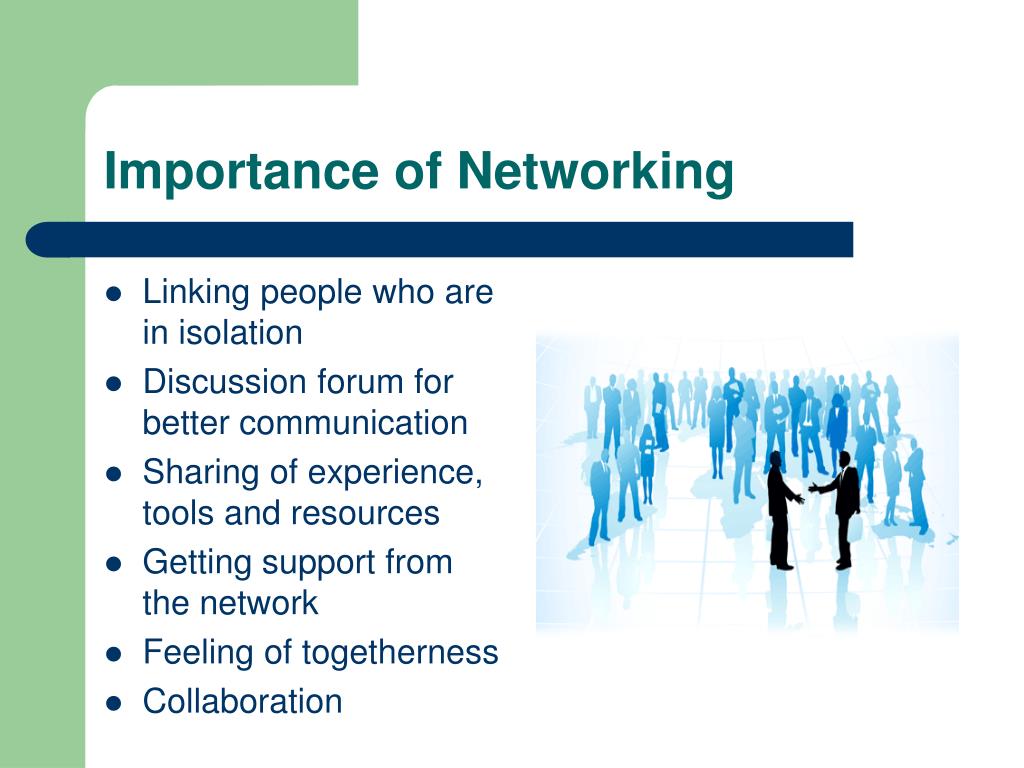 Importance of Networking

- Linking people who are in isolation
- Discussion forum for better communication
- Sharing of experience, tools and resources
- Getting support from the network
- Feeling of togetherness
- Collaboration